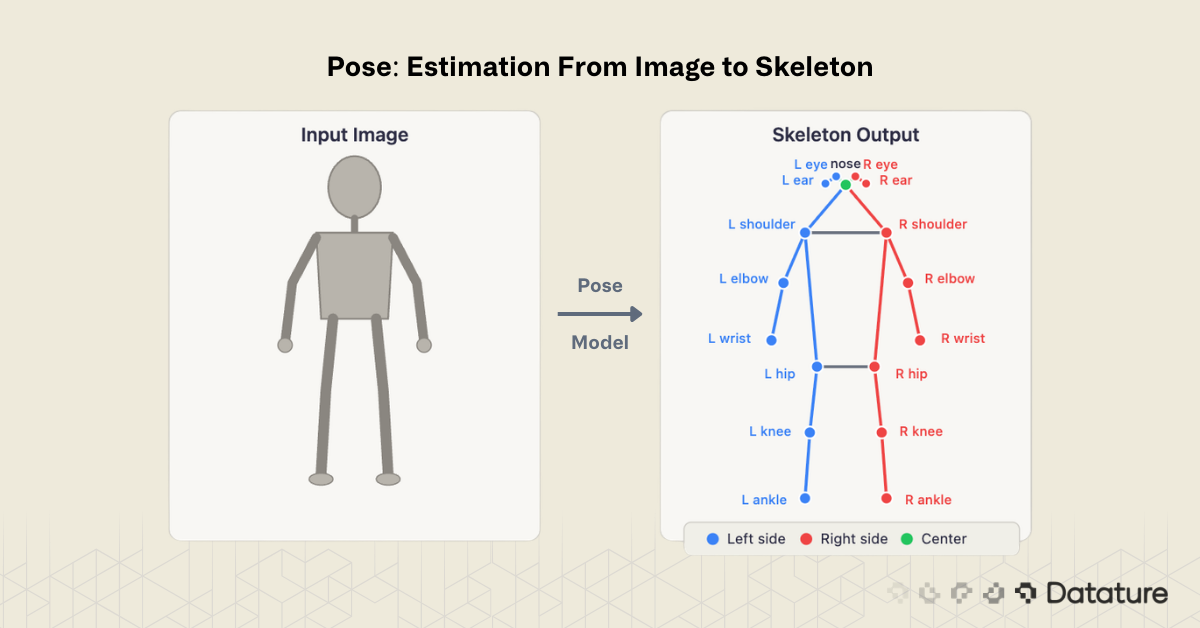 Pose: Estimation From Image to Skeleton

Input Image

Pose

Model

Skeleton Output

L eye nose R eye
L ear R ear

L shoulder R shoulder

L elbow R elbow

L wrist R wrist

L hip R hip

L knee R knee

L ankle R ankle

Left side Right side Center

Datature